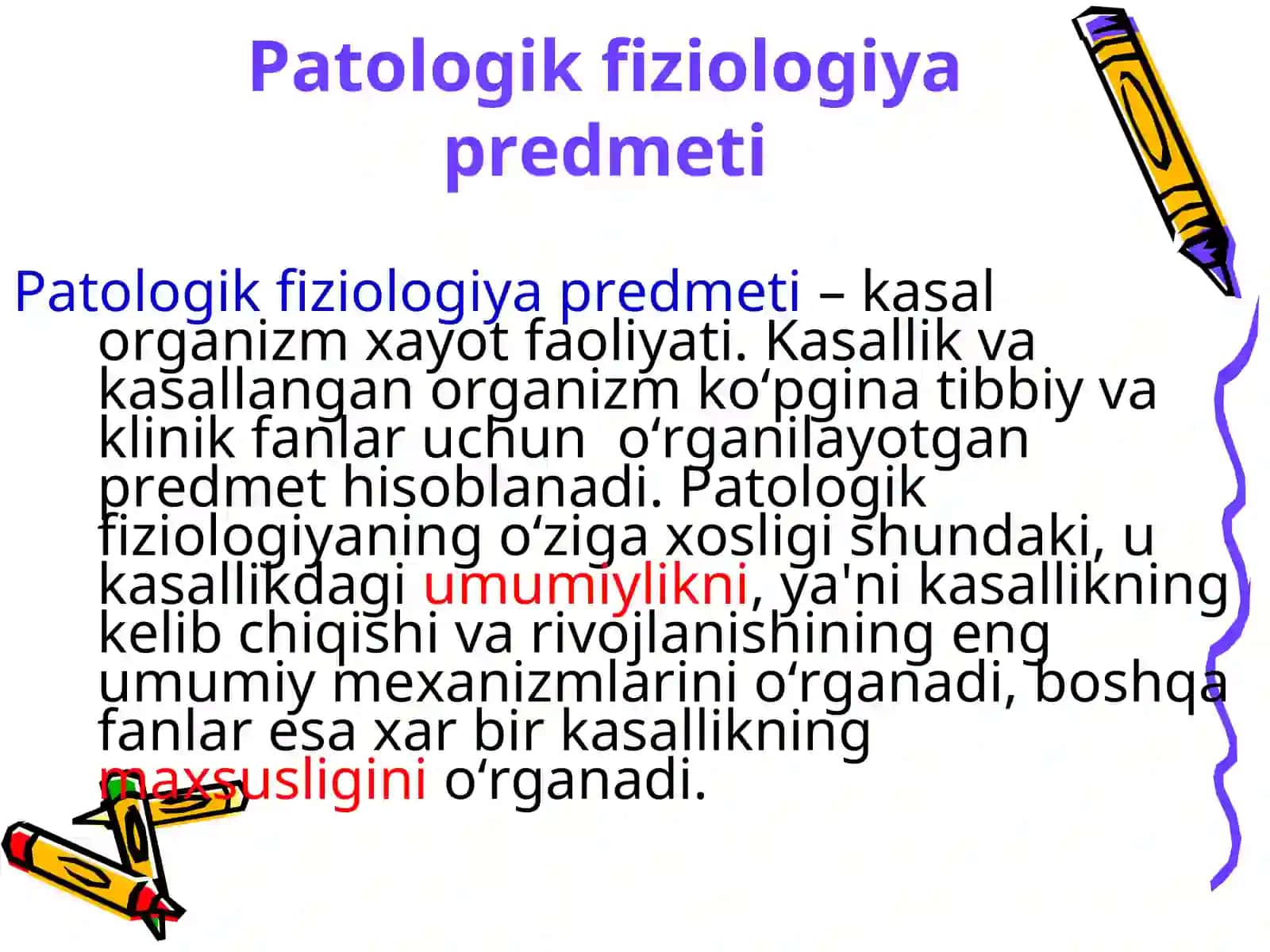 Patologik fiziologiya predmeti

Patologik fiziologiya predmeti – kasal organizm xayot faoliyati. Kasallik va kasallangan organizm ko‘pgina tibbiy va klinik fanlar uchun o‘rganilayotgan predmet hisoblanadi. Patologik fiziologiyaning o‘ziga xosligi shundaki, u kasallikdagi umumiylikni, ya'ni kasallikning kelib chiqishi va rivojlanishining eng umumiy mexanizmlarini o‘rganadi, boshqa fanlar esa xar bir kasallikning maxsusligini o‘rganadi.